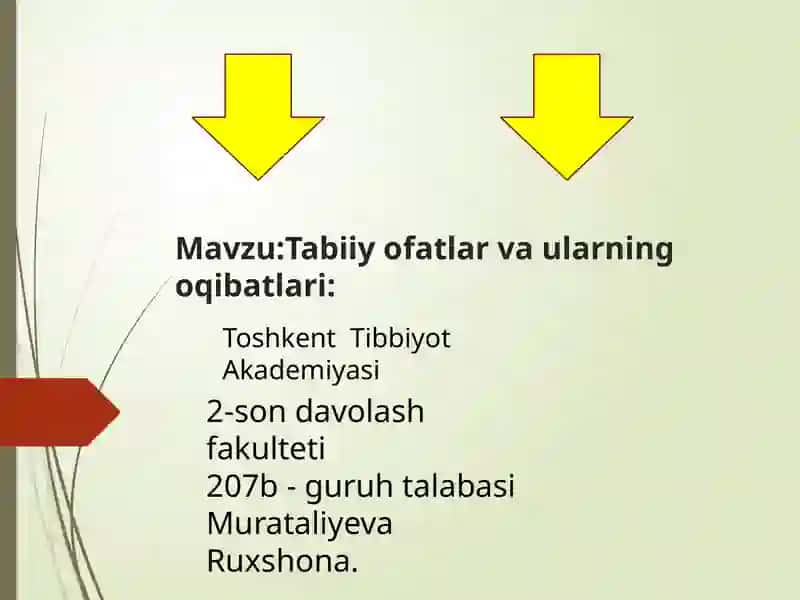 Mavzu:Tabiiy ofatlar va ularning oqibatlari:

Toshkent Tibbiyot Akademiyasi

2-son davolash fakulteti
207b - guruh talabasi
Murataliyeva Ruxshona.